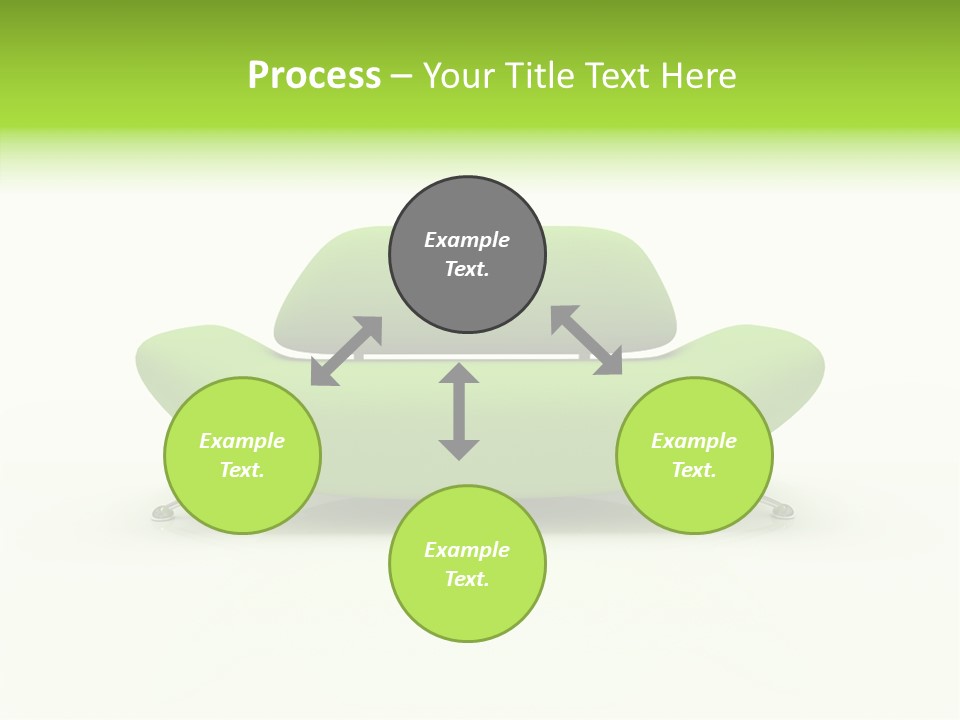 Process – Your Title Text Here

Example Text.

Example Text.

Example Text.

Example Text.